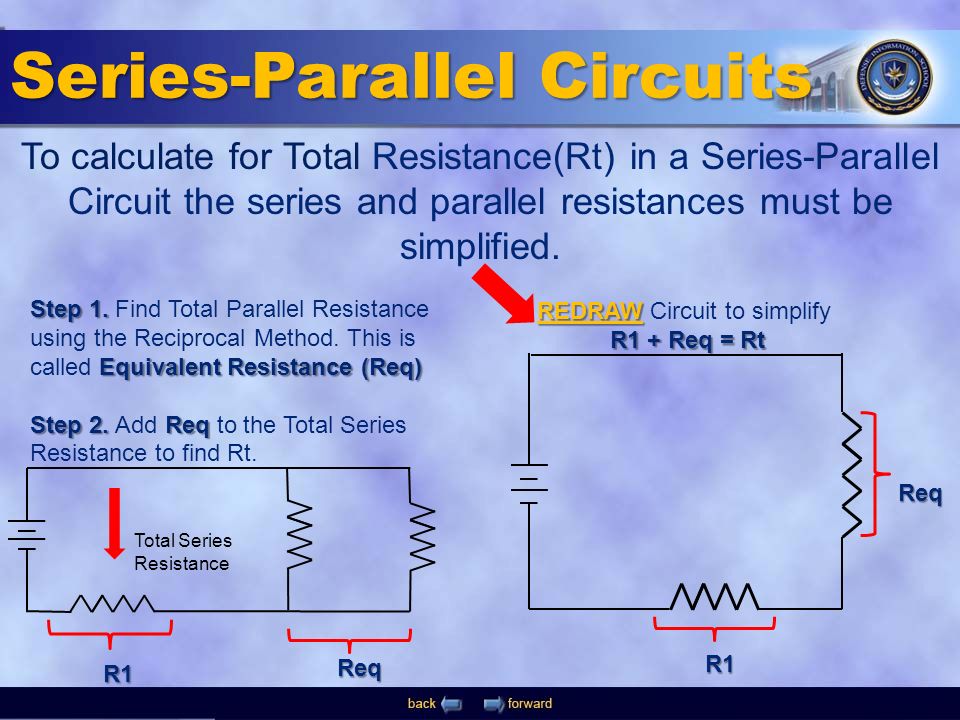 Series-Parallel Circuits

DEFENSE INFORMATION SCHOOL

To calculate for Total Resistance(Rt) in a Series-Parallel Circuit the series and parallel resistances must be simplified.

Step 1. Find Total Parallel Resistance using the Reciprocal Method. This is called Equivalent Resistance (Req)

Step 2. Add Req to the Total Series Resistance to find Rt.

Total Series Resistance

R1

Req

REDRAW Circuit to simplify
R1 + Req = Rt

Req

R1

back forward